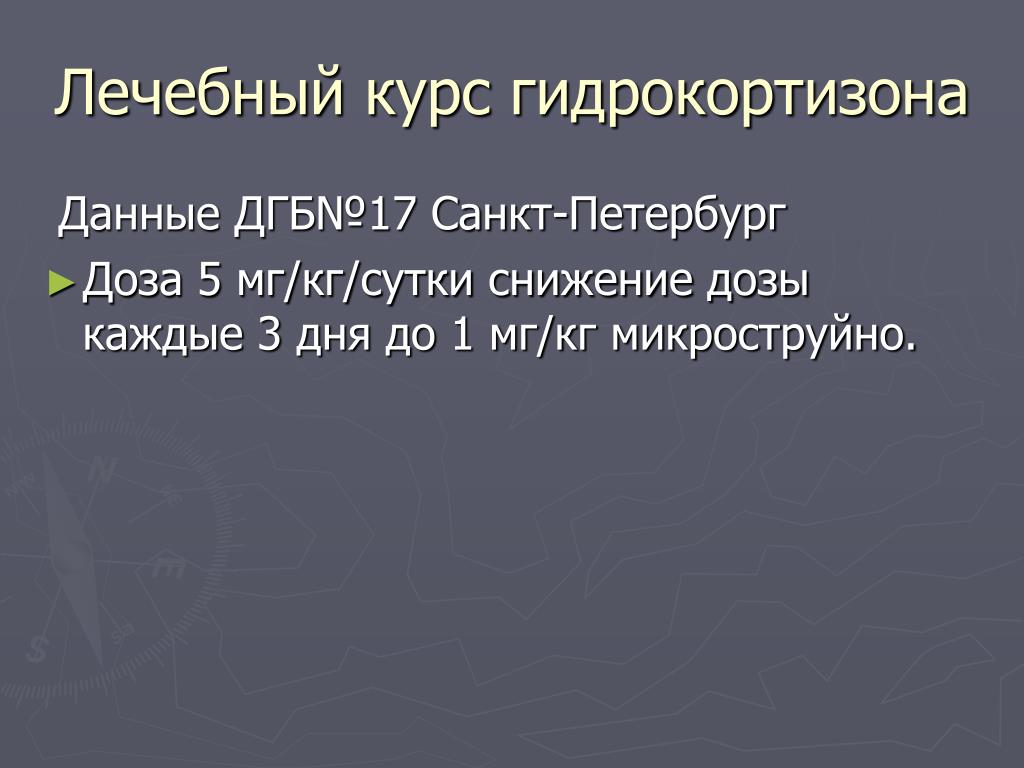 Лечебный курс гидрокортизона

Данные ДГБ№17 Санкт-Петербург

► Доза 5 мг/кг/сутки снижение дозы каждые 3 дня до 1 мг/кг микроструйно.